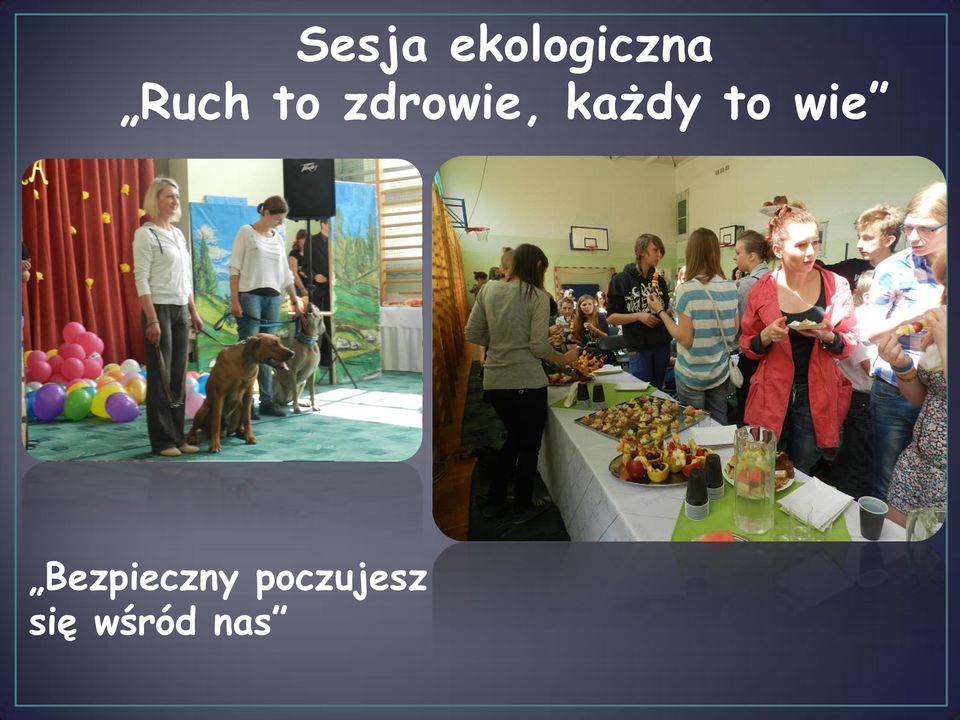 Sesja ekologiczna
„Ruch to zdrowie, każdy to wie”

„Bezpieczny poczujesz się wśród nas”